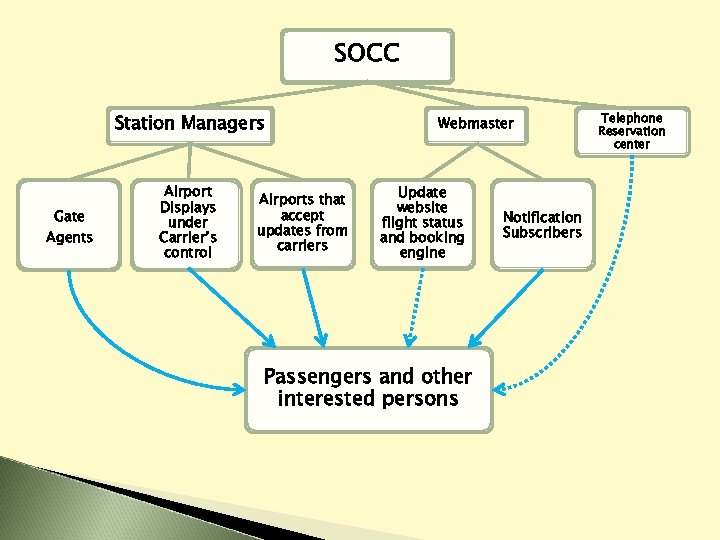 SOCC

Station Managers

Webmaster

Telephone Reservation center

Gate Agents

Airport Displays under Carrier's control

Airports that accept updates from carriers

Update website flight status and booking engine

Notification Subscribers

Passengers and other interested persons